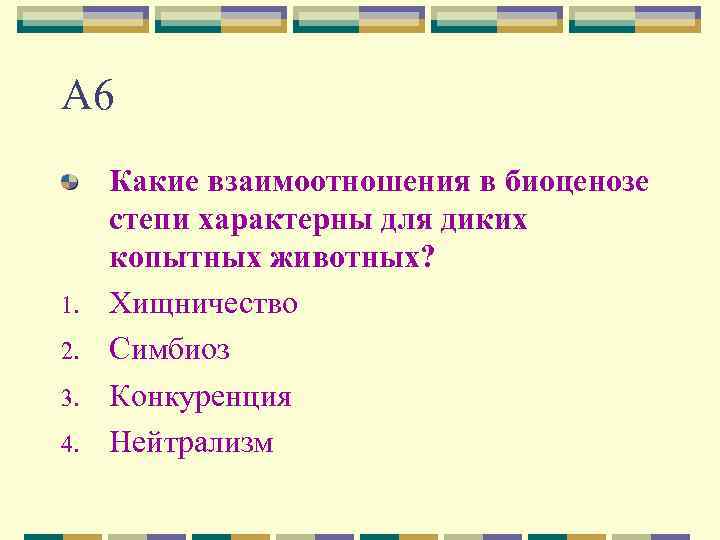 А6

Какие взаимоотношения в биоценозе степи характерны для диких копытных животных?

1. Хищничество
2. Симбиоз
3. Конкуренция
4. Нейтрализм